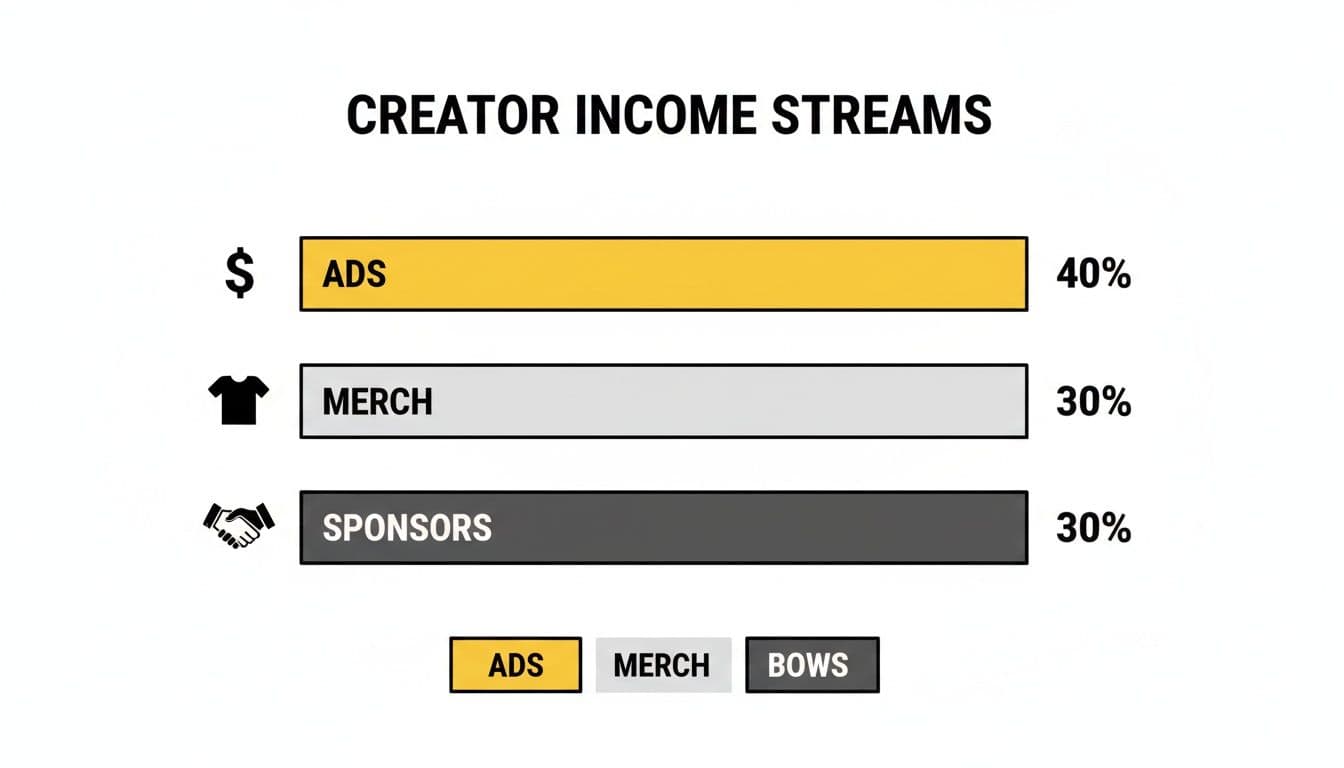 CREATOR INCOME STREAMS

$ ADS 40%

MERCH 30%

SPONSORS 30%

ADS MERCH BOWS